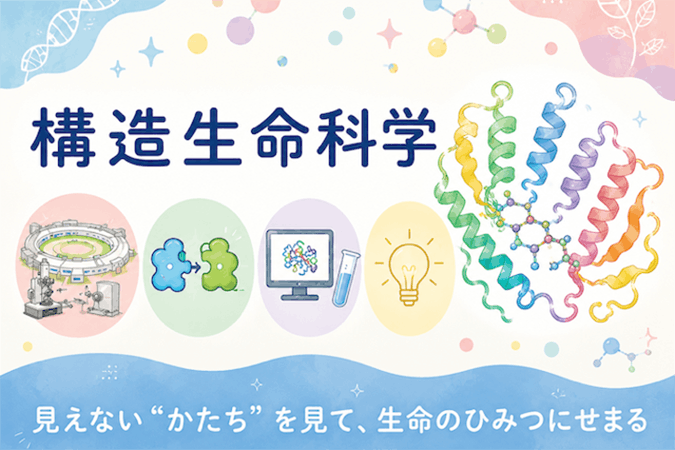 構造生命科学

見えない“かたち”を見て、生命のひみつにせまる